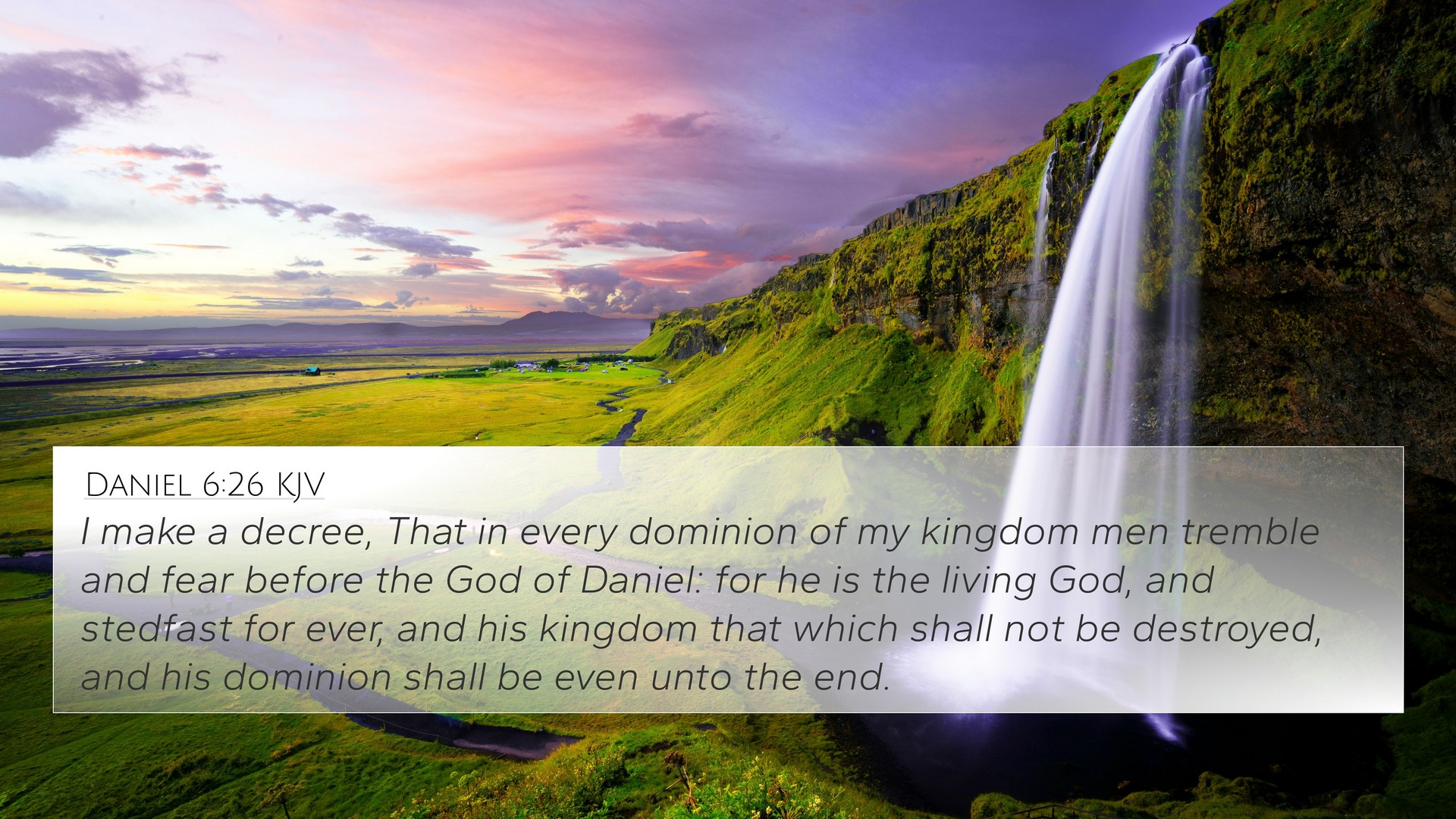 Daniel 6:26 KJV

I make a decree, That in every dominion of my kingdom men tremble and fear before the God of Daniel: for he is the living God, and stedfast for ever, and his kingdom that which shall not be destroyed, and his dominion shall be even unto the end.